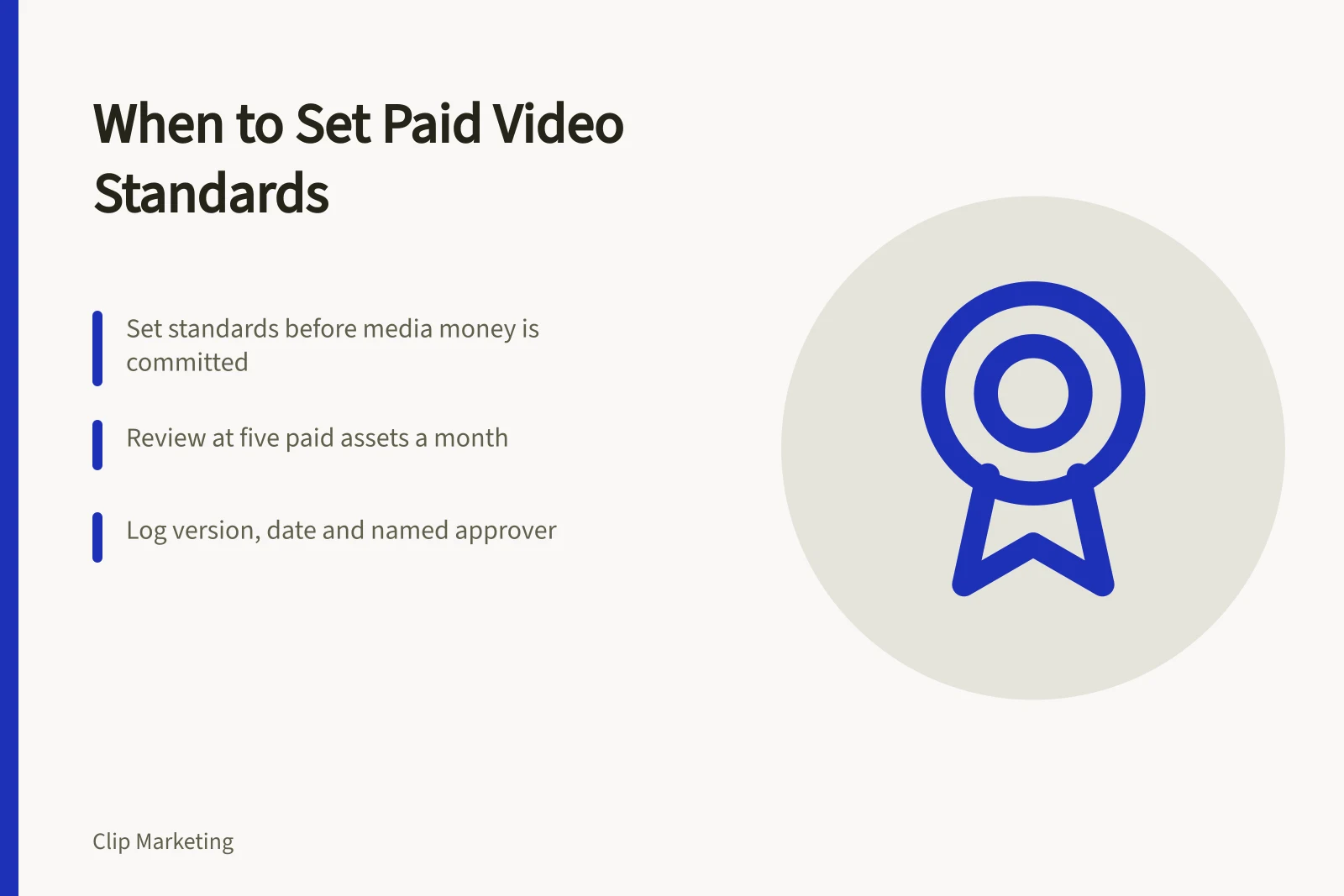 When to Set Paid Video Standards

Set standards before media money is committed

Review at five paid assets a month

Log version, date and named approver

Clip Marketing